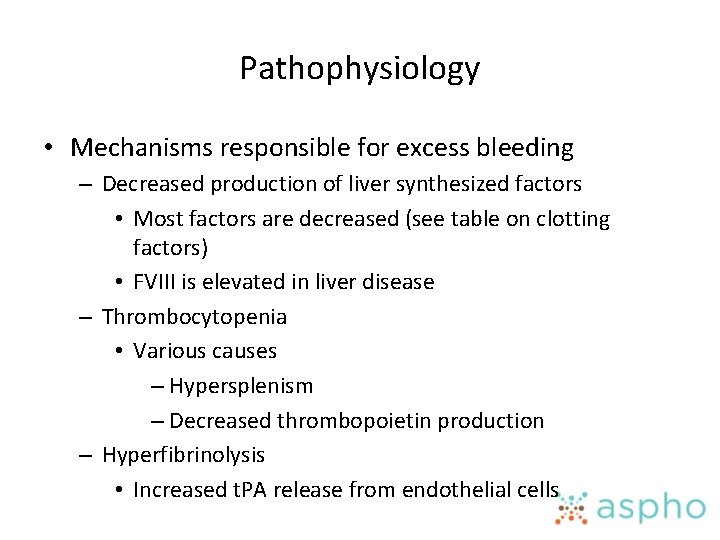 Pathophysiology

• Mechanisms responsible for excess bleeding
– Decreased production of liver synthesized factors
• Most factors are decreased (see table on clotting factors)
• FVIII is elevated in liver disease
– Thrombocytopenia
• Various causes
– Hypersplenism
– Decreased thrombopoietin production
– Hyperfibrinolysis
• Increased tPA release from endothelial cells

aspho